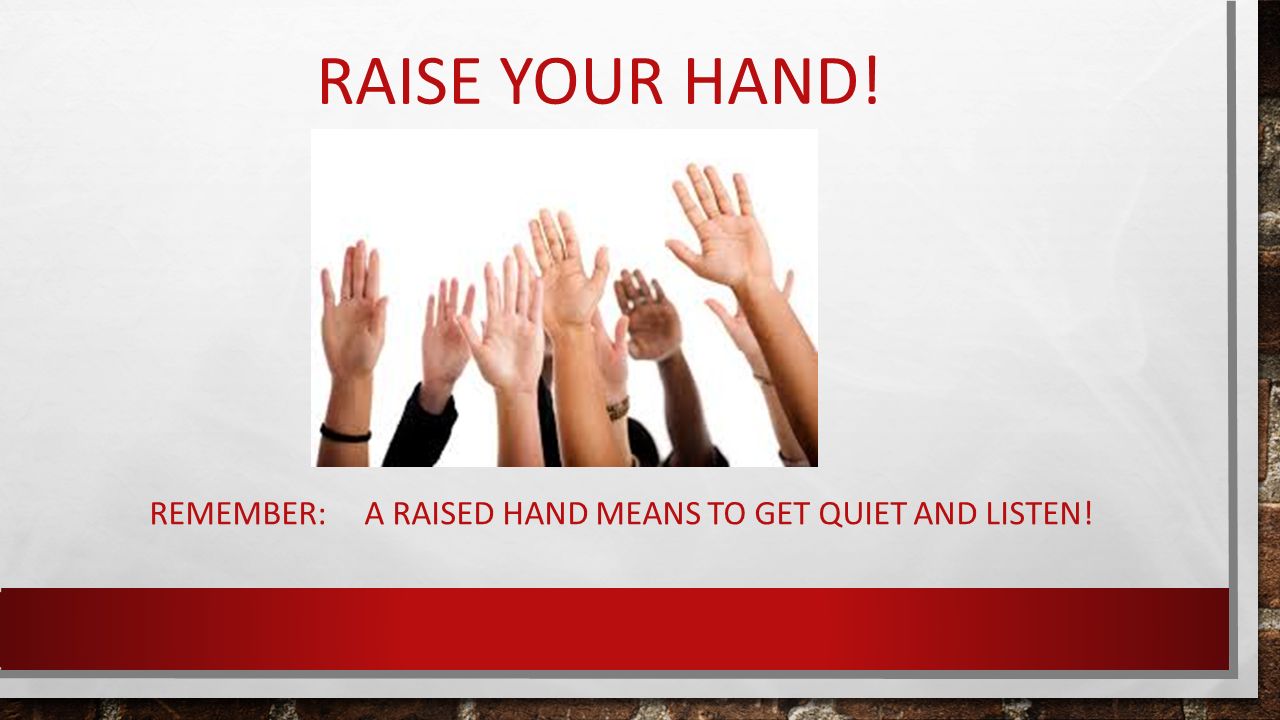 RAISE YOUR HAND!

REMEMBER: A RAISED HAND MEANS TO GET QUIET AND LISTEN!